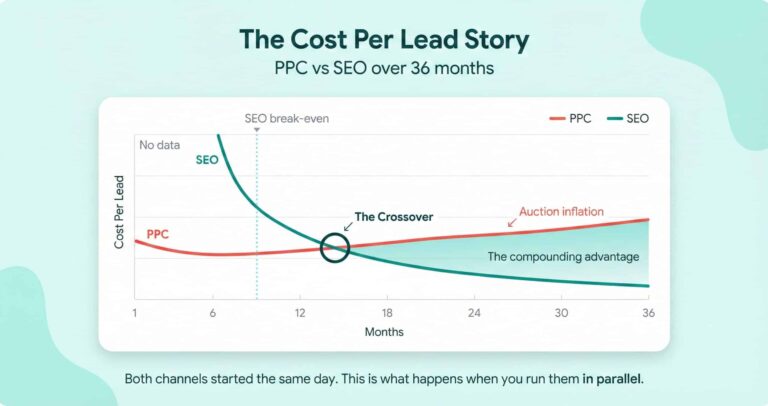 The Cost Per Lead Story

PPC vs SEO over 36 months

SEO break-even

PPC SEO

No data

SEO

Cost Per Lead

PPC

The Crossover

Auction inflation

The compounding advantage

1 6 12 18 24 30 36

Months

Both channels started the same day. This is what happens when you run them in parallel.